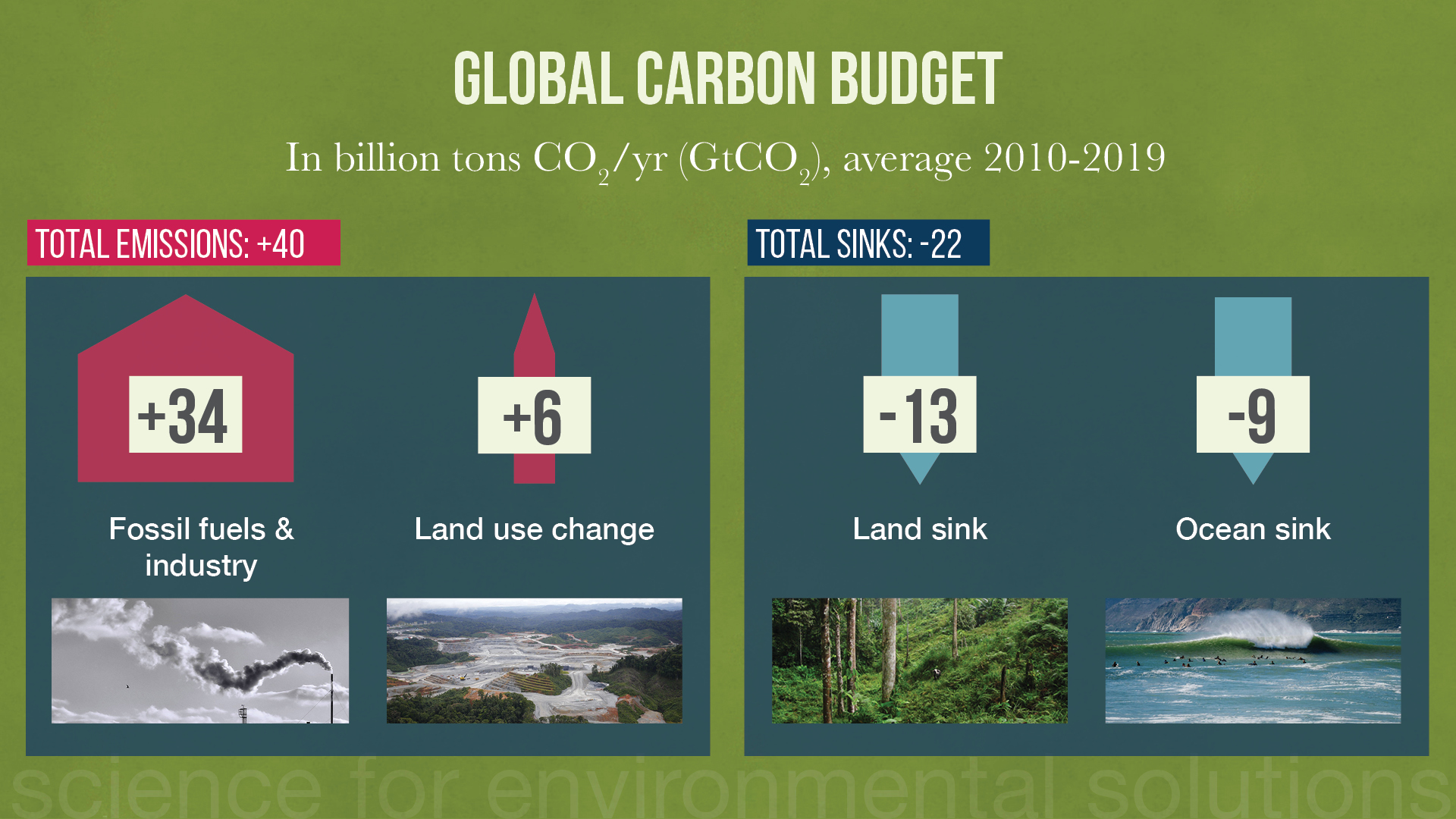 GLOBAL CARBON BUDGET

In billion tons $CO_2$/yr ($GtCO_2$), average 2010-2019

TOTAL EMISSIONS: +40

+34

Fossil fuels & industry

+6

Land use change

TOTAL SINKS: -22

-13

Land sink

-9

Ocean sink

science for environmental solutions